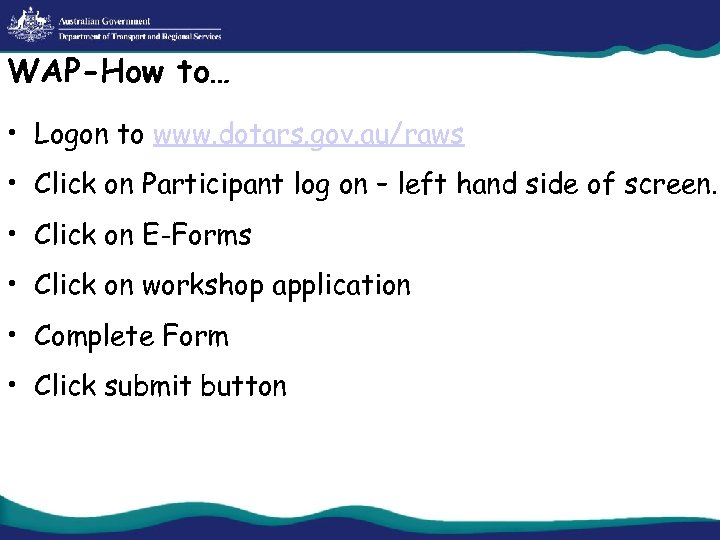 Australian Government
Department of Transport and Regional Services

WAP-How to…

• Logon to www.dotars.gov.au/raws
• Click on Participant log on – left hand side of screen.
• Click on E-Forms
• Click on workshop application
• Complete Form
• Click submit button